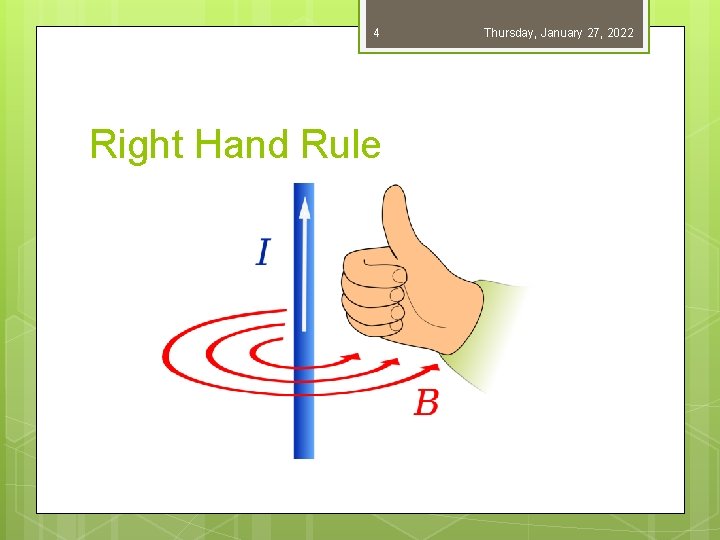 4 Thursday, January 27, 2022

Right Hand Rule

$I$

$B$